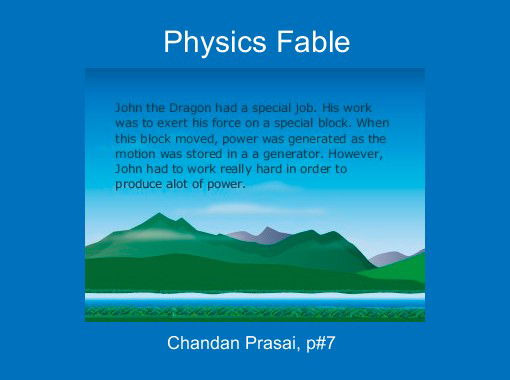 Physics Fable

John the Dragon had a special job. His work was to exert his force on a special block. When this block moved, power was generated as the motion was stored in a a generator. However, John had to work really hard in order to produce alot of power.

Chandan Prasai, p#7